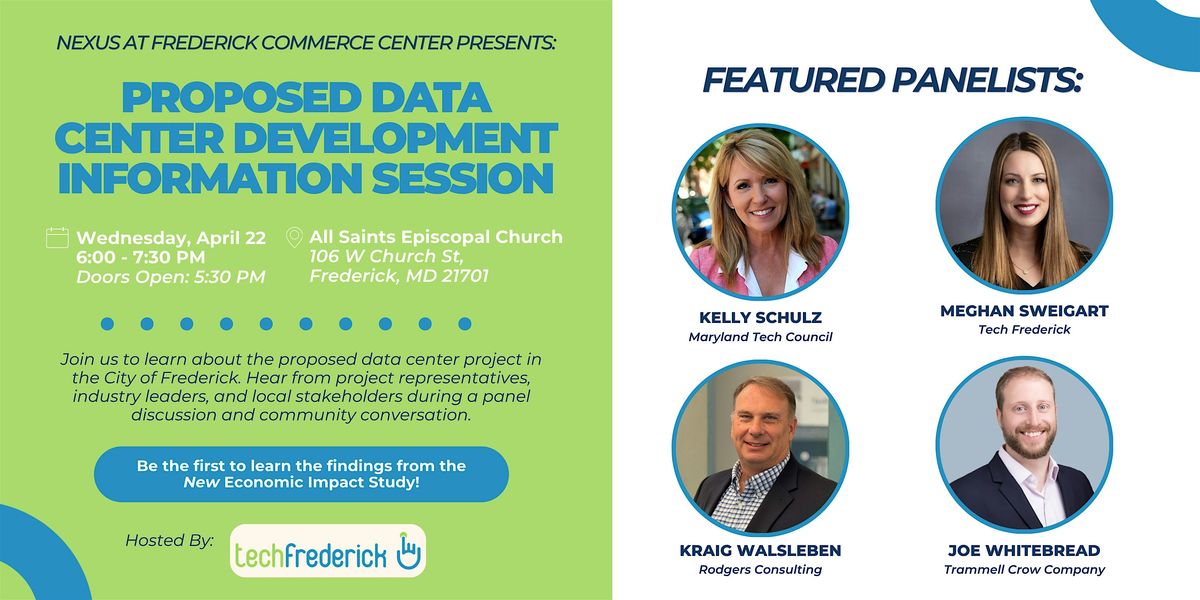 NEXUS AT FREDERICK COMMERCE CENTER PRESENTS:

PROPOSED DATA CENTER DEVELOPMENT INFORMATION SESSION

Wednesday, April 22
6:00 - 7:30 PM
Doors Open: 5:30 PM

All Saints Episcopal Church
106 W Church St,
Frederick, MD 21701

Join us to learn about the proposed data center project in the City of Frederick. Hear from project representatives, industry leaders, and local stakeholders during a panel discussion and community conversation.

Be the first to learn the findings from the New Economic Impact Study!

Hosted By: techfrederick

FEATURED PANELISTS:

KELLY SCHULZ
Maryland Tech Council

MEGHAN SWEIGART
Tech Frederick

KRAIG WALSLEBEN
Rodgers Consulting

JOE WHITEBREAD
Trammell Crow Company